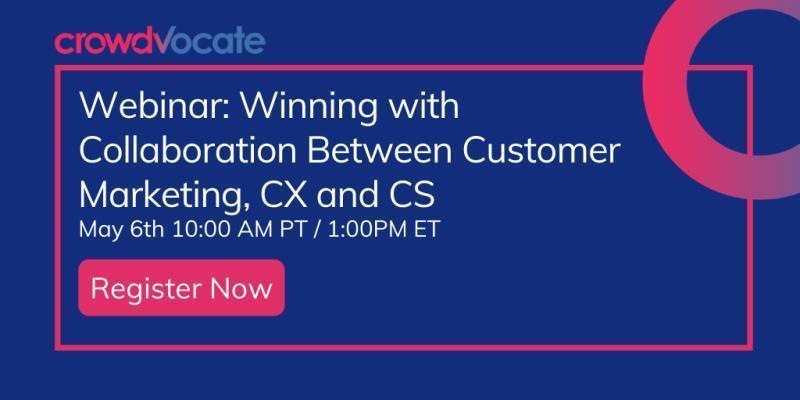 crowdvocate

Webinar: Winning with Collaboration Between Customer Marketing, CX and CS

May 6th 10:00 AM PT / 1:00PM ET

Register Now